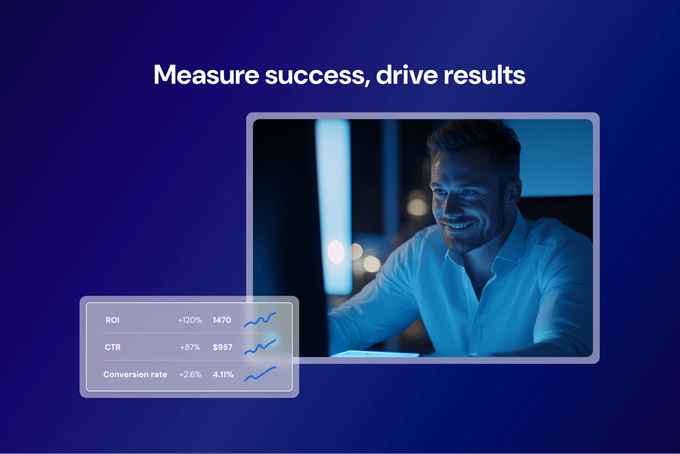 Measure success, drive results

| ROI | +120% | 1470 |
|---|---|---|
| CTR | +87% | $957 |
| Conversion rate | +2.6% | 4.11% |